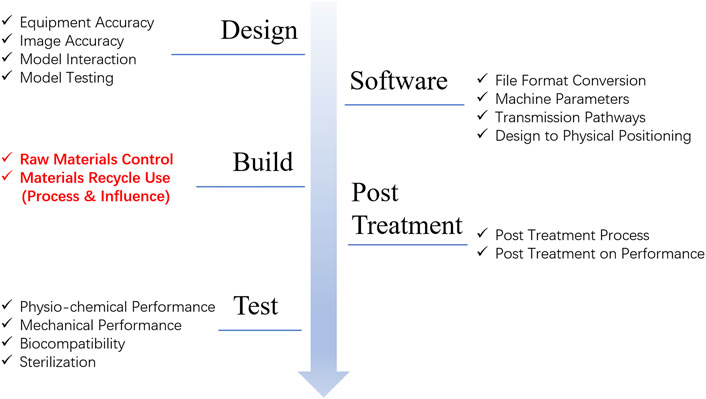 ✓ Equipment Accuracy
✓ Image Accuracy
✓ Model Interaction
✓ Model Testing

Design

Software

✓ File Format Conversion
✓ Machine Parameters
✓ Transmission Pathways
✓ Design to Physical Positioning

✓ Raw Materials Control
✓ Materials Recycle Use (Process & Influence)

Build

Post Treatment

✓ Post Treatment Process
✓ Post Treatment on Performance

✓ Physio-chemical Performance
✓ Mechanical Performance
✓ Biocompatibility
✓ Sterilization

Test